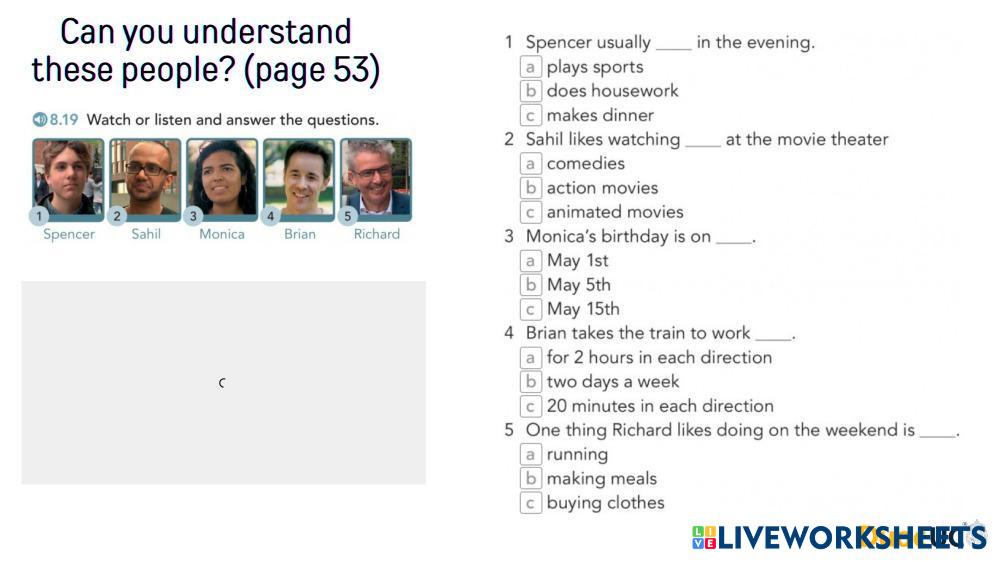 Can you understand these people? (page 53)

8.19 Watch or listen and answer the questions.

1 Spencer 2 Sahil 3 Monica 4 Brian 5 Richard

1 Spencer usually ____ in the evening.
a plays sports
b does housework
c makes dinner
2 Sahil likes watching ____ at the movie theater
a comedies
b action movies
c animated movies
3 Monica's birthday is on ____.
a May 1st
b May 5th
c May 15th
4 Brian takes the train to work ____.
a for 2 hours in each direction
b two days a week
c 20 minutes in each direction
5 One thing Richard likes doing on the weekend is ____.
a running
b making meals
c buying clothes

LIVEWORKSHEETS